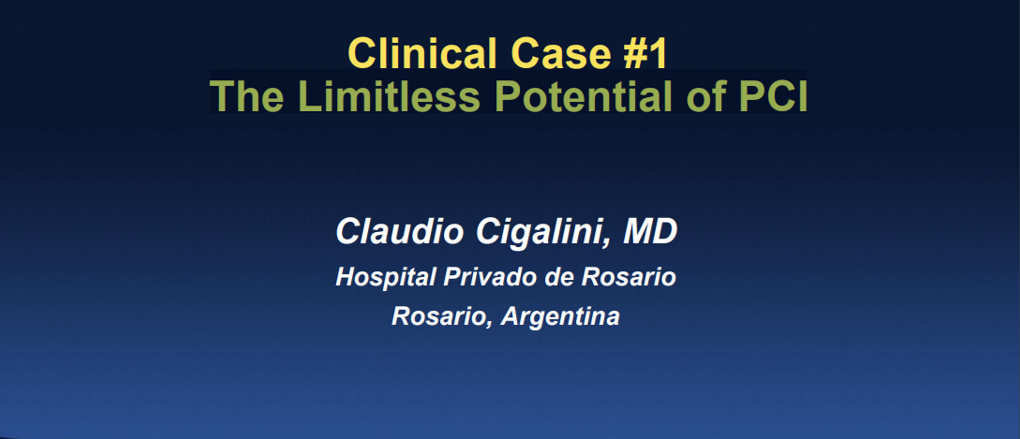 Clinical Case #1
The Limitless Potential of PCI

Claudio Cigalini, MD
Hospital Privado de Rosario
Rosario, Argentina